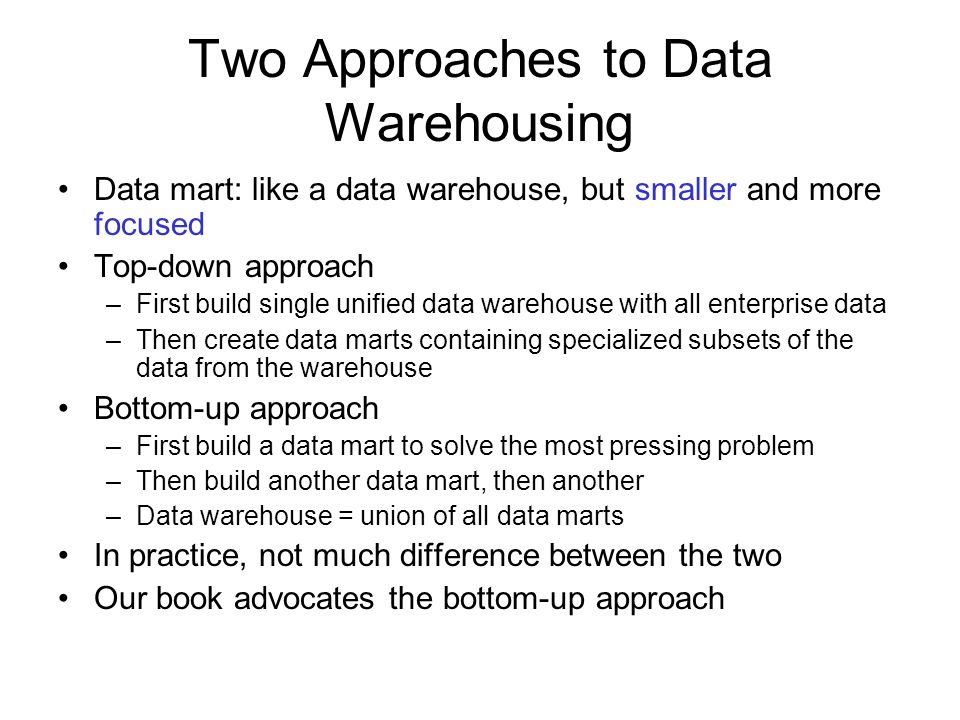 Two Approaches to Data Warehousing

• Data mart: like a data warehouse, but smaller and more focused
• Top-down approach
– First build single unified data warehouse with all enterprise data
– Then create data marts containing specialized subsets of the data from the warehouse
• Bottom-up approach
– First build a data mart to solve the most pressing problem
– Then build another data mart, then another
– Data warehouse = union of all data marts
• In practice, not much difference between the two
• Our book advocates the bottom-up approach